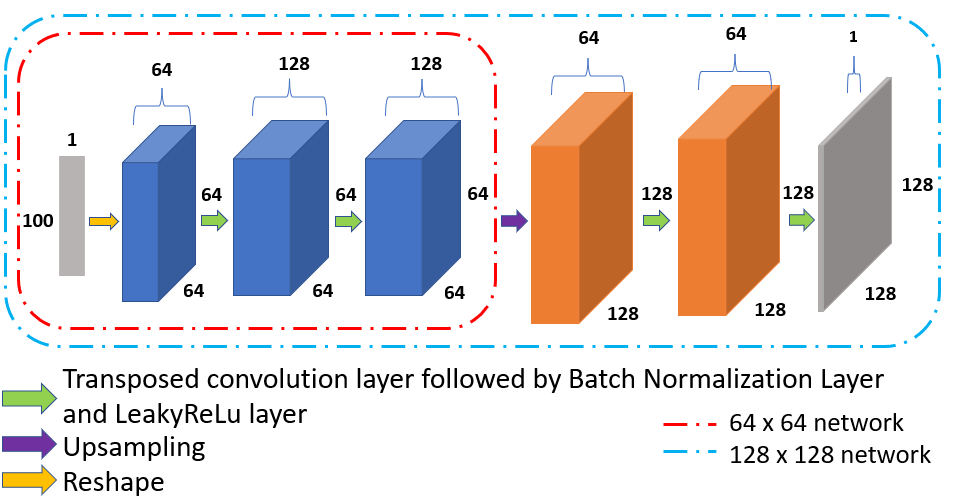 1

100

64

64

64

128

64

64

128

64

64

64

128

128

64

128

128

1

128

128

Transposed convolution layer followed by Batch Normalization Layer and LeakyReLu layer

Upsampling

Reshape

64 x 64 network

128 x 128 network